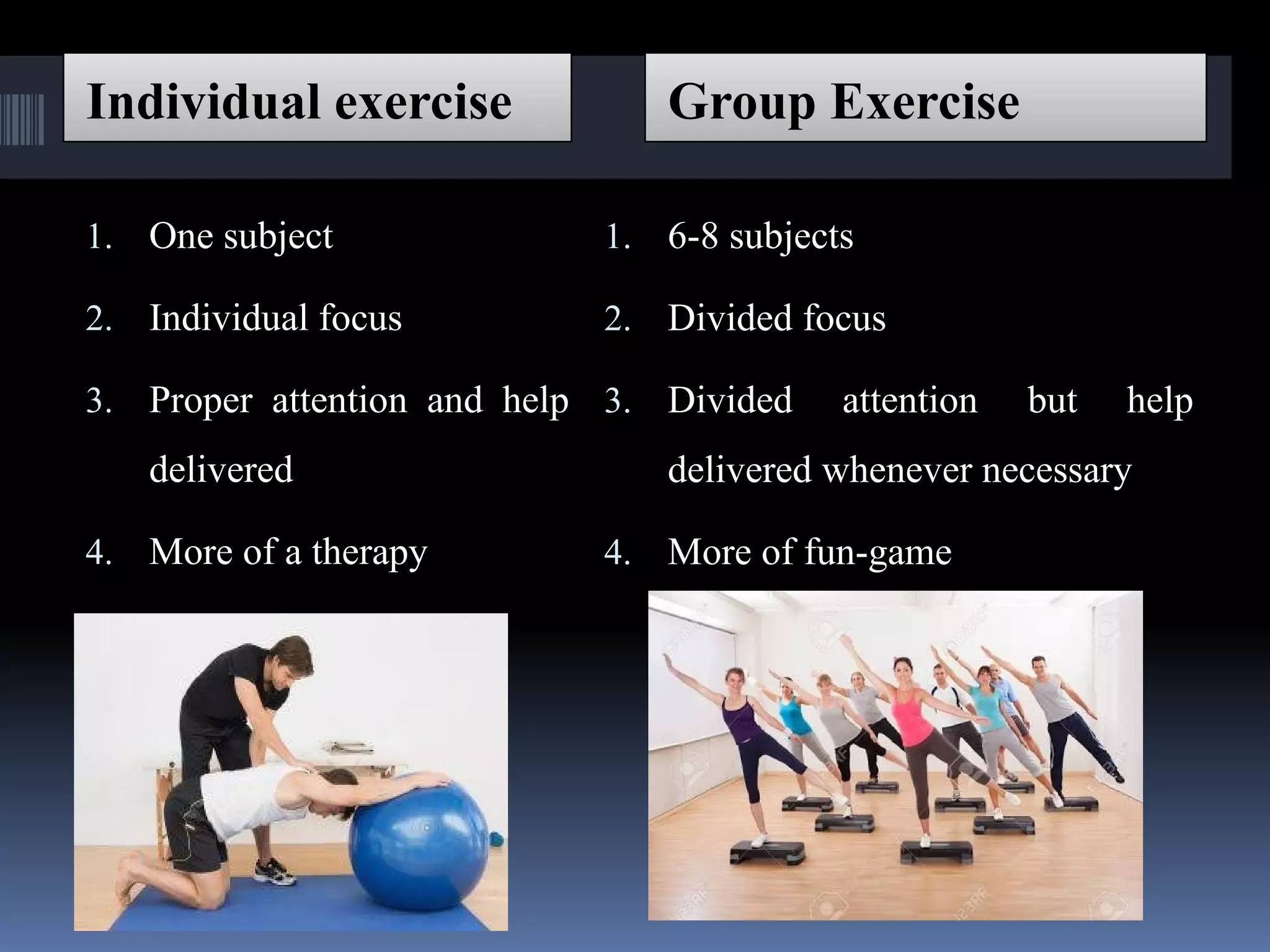 Individual exercise

1. One subject
2. Individual focus
3. Proper attention and help delivered
4. More of a therapy

Group Exercise

1. 6-8 subjects
2. Divided focus
3. Divided attention but help delivered whenever necessary
4. More of fun-game